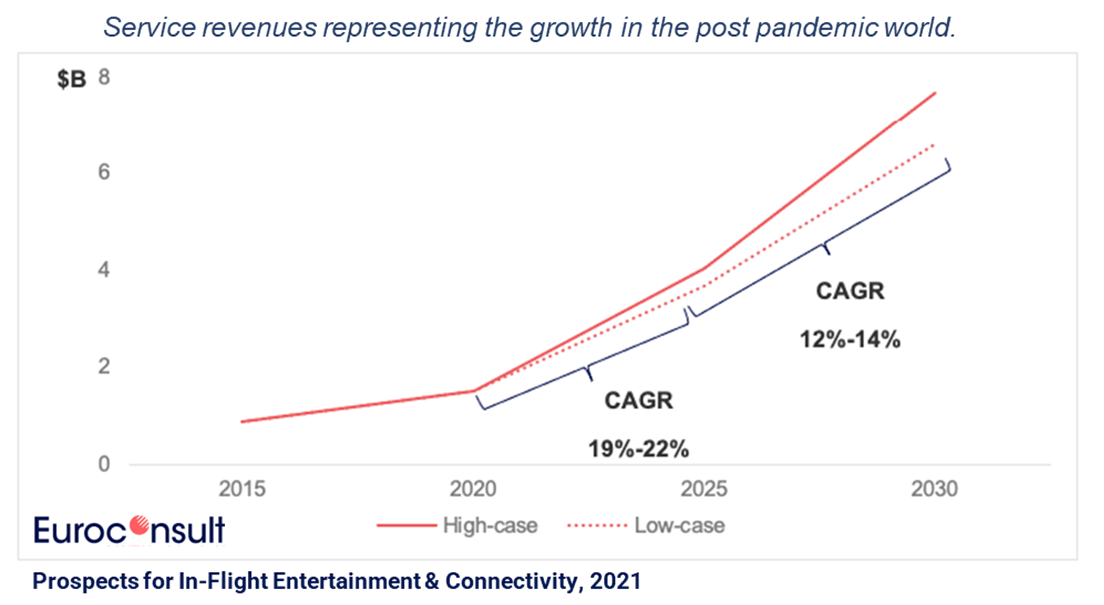 Service revenues representing the growth in the post pandemic world.

$B 8

6

4

2

0

CAGR

12%-14%

CAGR

19%-22%

2015 2020 2025 2030

Euroconsult

High-case Low-case

Prospects for In-Flight Entertainment & Connectivity, 2021